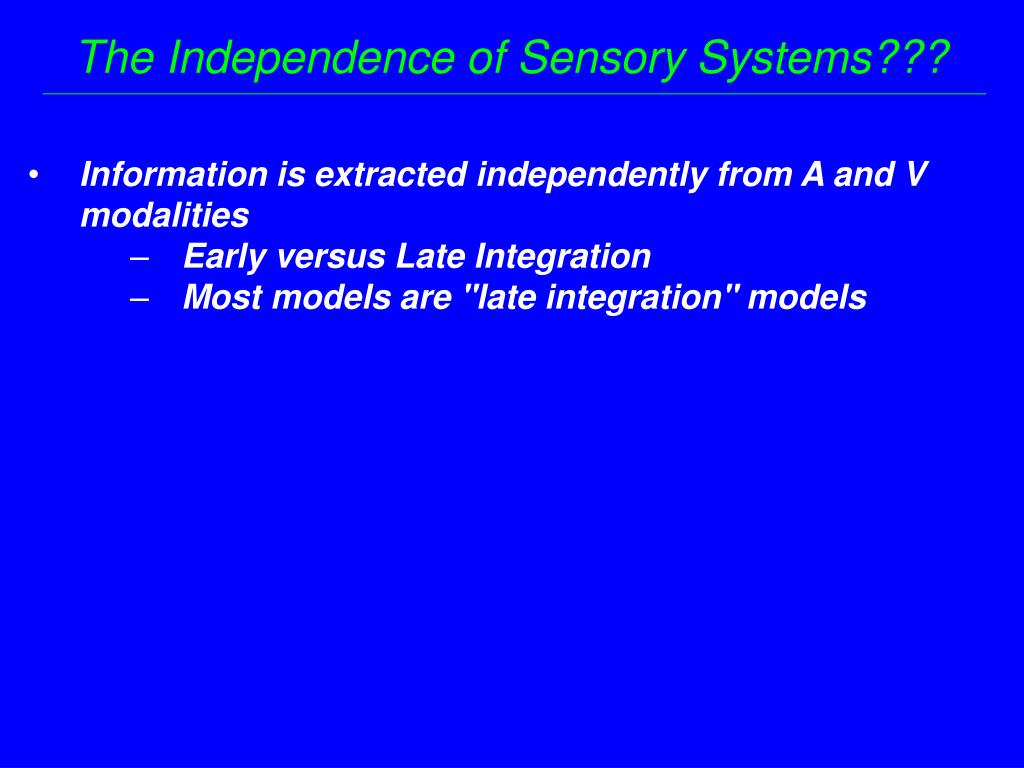 The Independence of Sensory Systems???

• Information is extracted independently from A and V modalities
– Early versus Late Integration
– Most models are "late integration" models